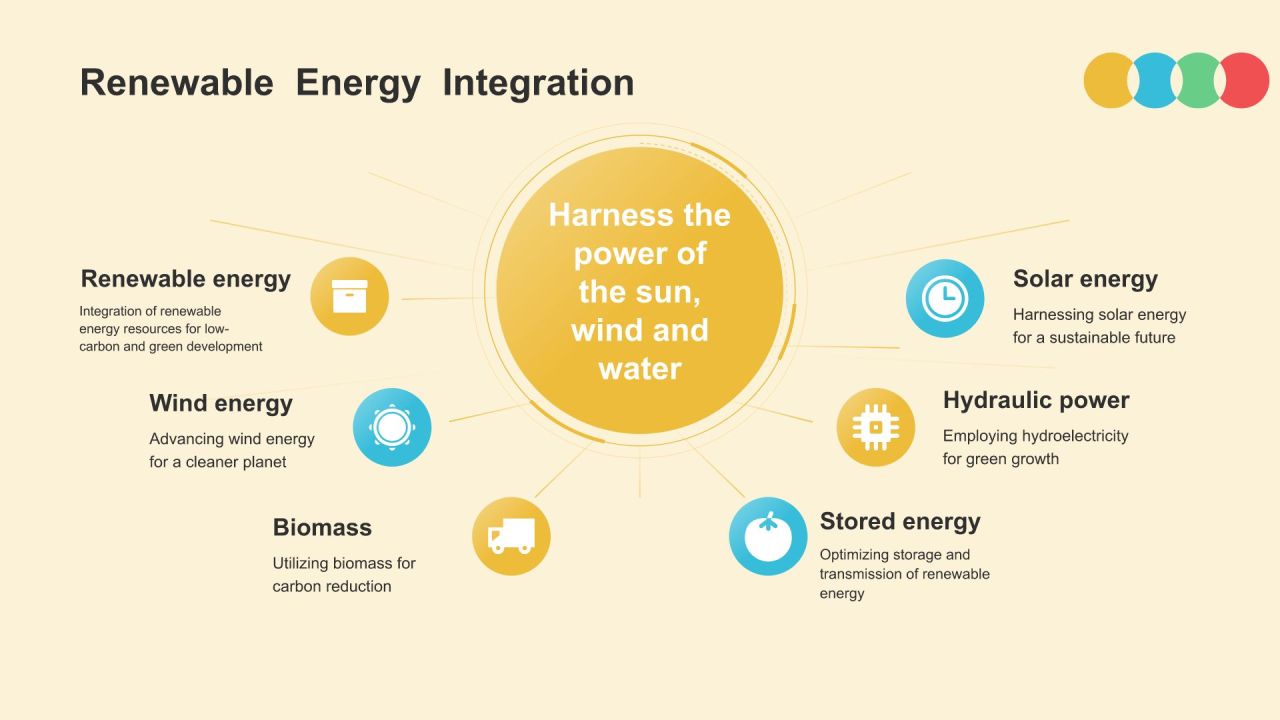 Renewable Energy Integration

Harness the power of the sun, wind and water

Renewable energy
Integration of renewable energy resources for low-carbon and green development

Wind energy
Advancing wind energy for a cleaner planet

Biomass
Utilizing biomass for carbon reduction

Solar energy
Harnessing solar energy for a sustainable future

Hydraulic power
Employing hydroelectricity for green growth

Stored energy
Optimizing storage and transmission of renewable energy